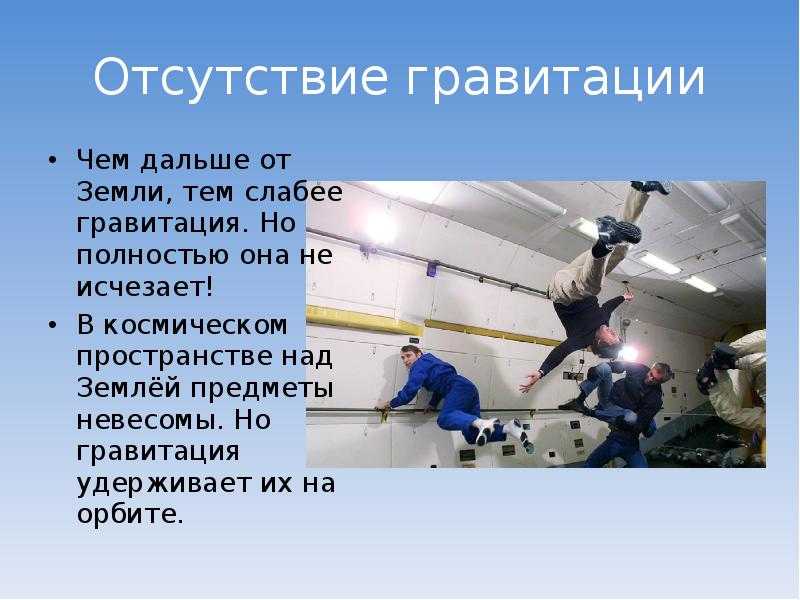 Отсутствие гравитации

• Чем дальше от Земли, тем слабее гравитация. Но полностью она не исчезает!

• В космическом пространстве над Землёй предметы невесомы. Но гравитация удерживает их на орбите.